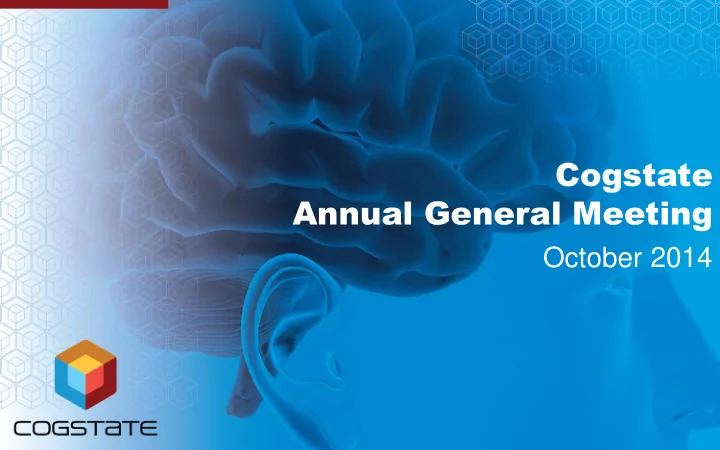 Cogstate
Annual General Meeting
October 2014

COGSTATE